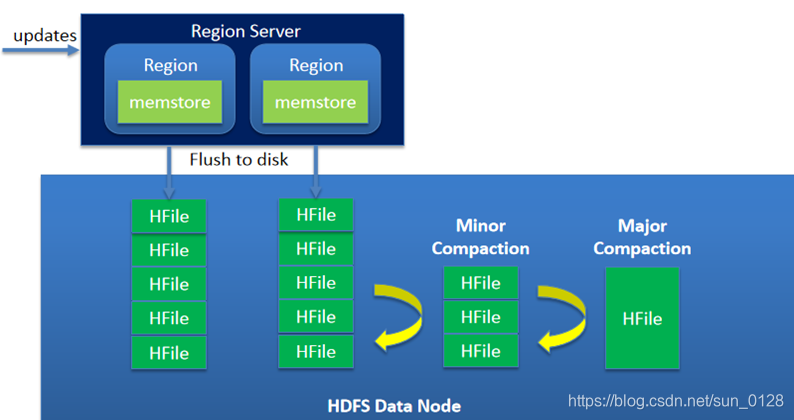 updates

Region Server

Region

memstore

Region

memstore

Flush to disk

HFile
HFile
HFile
HFile
HFile

HFile
HFile
HFile
HFile
HFile

Minor Compaction

HFile
HFile
HFile

Major Compaction

HFile

HDFS Data Node

https://blog.csdn.net/sun_0128